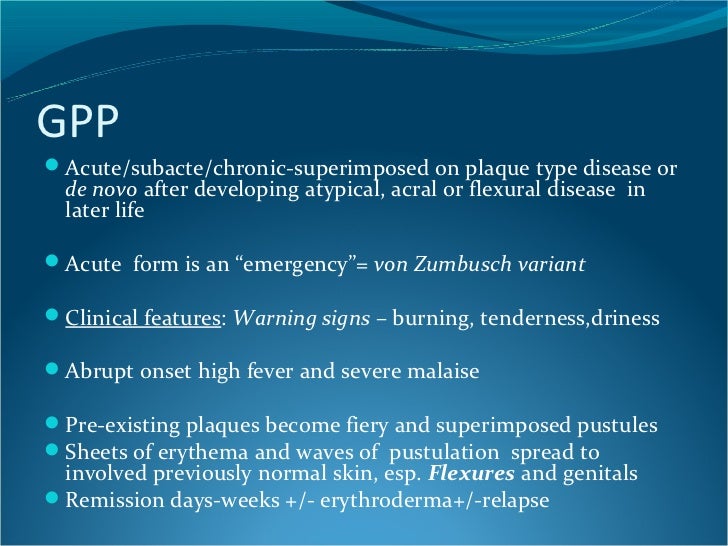 GPP

Acute/subacte/chronic-superimposed on plaque type disease or de novo after developing atypical, acral or flexural disease in later life

Acute form is an “emergency”= von Zumbusch variant

Clinical features: Warning signs – burning, tenderness,driness

Abrupt onset high fever and severe malaise

Pre-existing plaques become fiery and superimposed pustules

Sheets of erythema and waves of pustulation spread to involved previously normal skin, esp. Flexures and genitals

Remission days-weeks +/- erythroderma+/-relapse